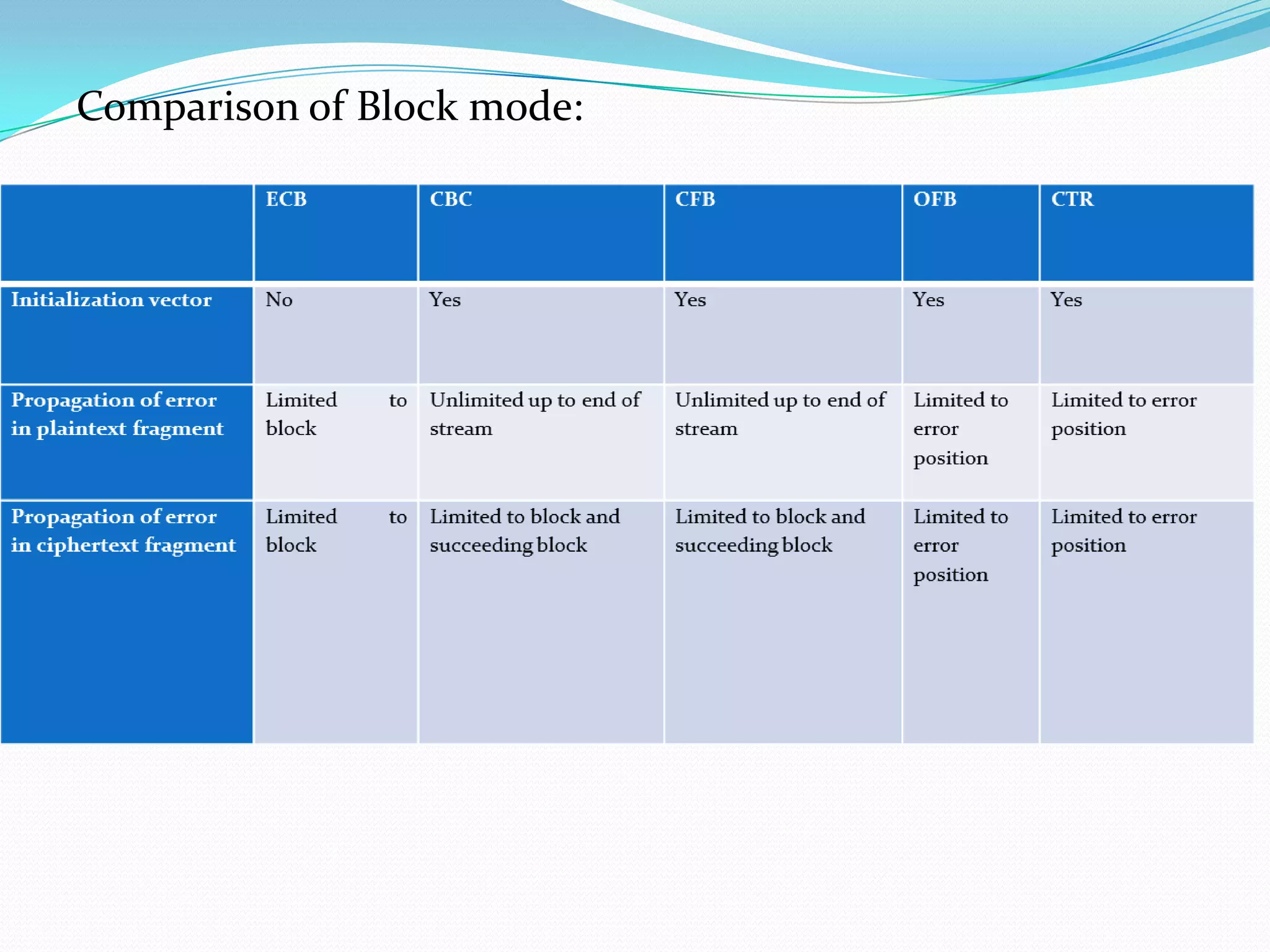 Comparison of Block mode:

| | ECB | CBC | CFB | OFB | CTR |
|---|---|---|---|---|---|
| Initialization vector | No | Yes | Yes | Yes | Yes |
| Propagation of error in plaintext fragment | Limited to block | Unlimited up to end of stream | Unlimited up to end of stream | Limited to error position | Limited to error position |
| Propagation of error in ciphertext fragment | Limited to block | Limited to block and succeeding block | Limited to block and succeeding block | Limited to error position | Limited to error position |